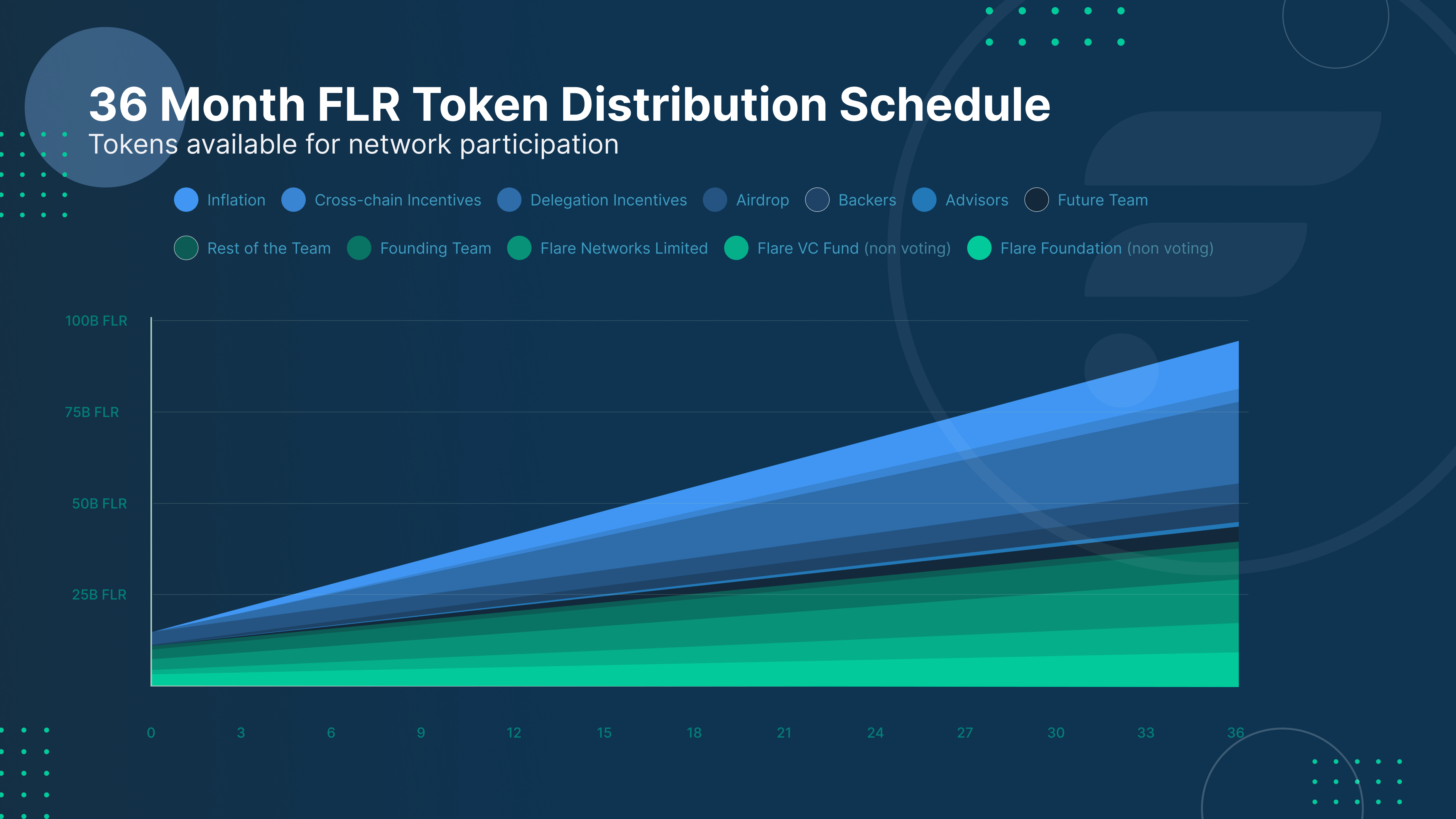 36 Month FLR Token Distribution Schedule
Tokens available for network participation

Inflation
Cross-chain Incentives
Delegation Incentives
Airdrop
Backers
Advisors
Future Team
Rest of the Team
Founding Team
Flare Networks Limited
Flare VC Fund (non voting)
Flare Foundation (non voting)

100B FLR
75B FLR
50B FLR
25B FLR

0
3
6
9
12
15
18
21
24
27
30
33
36